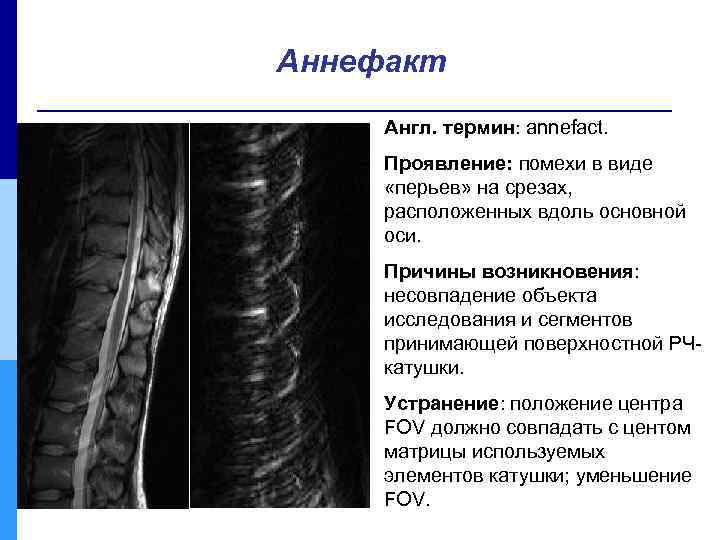 Аннефакт

Англ. термин: annefact.

Проявление: помехи в виде «перьев» на срезах, расположенных вдоль основной оси.

Причины возникновения: несовпадение объекта исследования и сегментов принимающей поверхностной РЧ-катушки.

Устранение: положение центра FOV должно совпадать с центом матрицы используемых элементов катушки; уменьшение FOV.